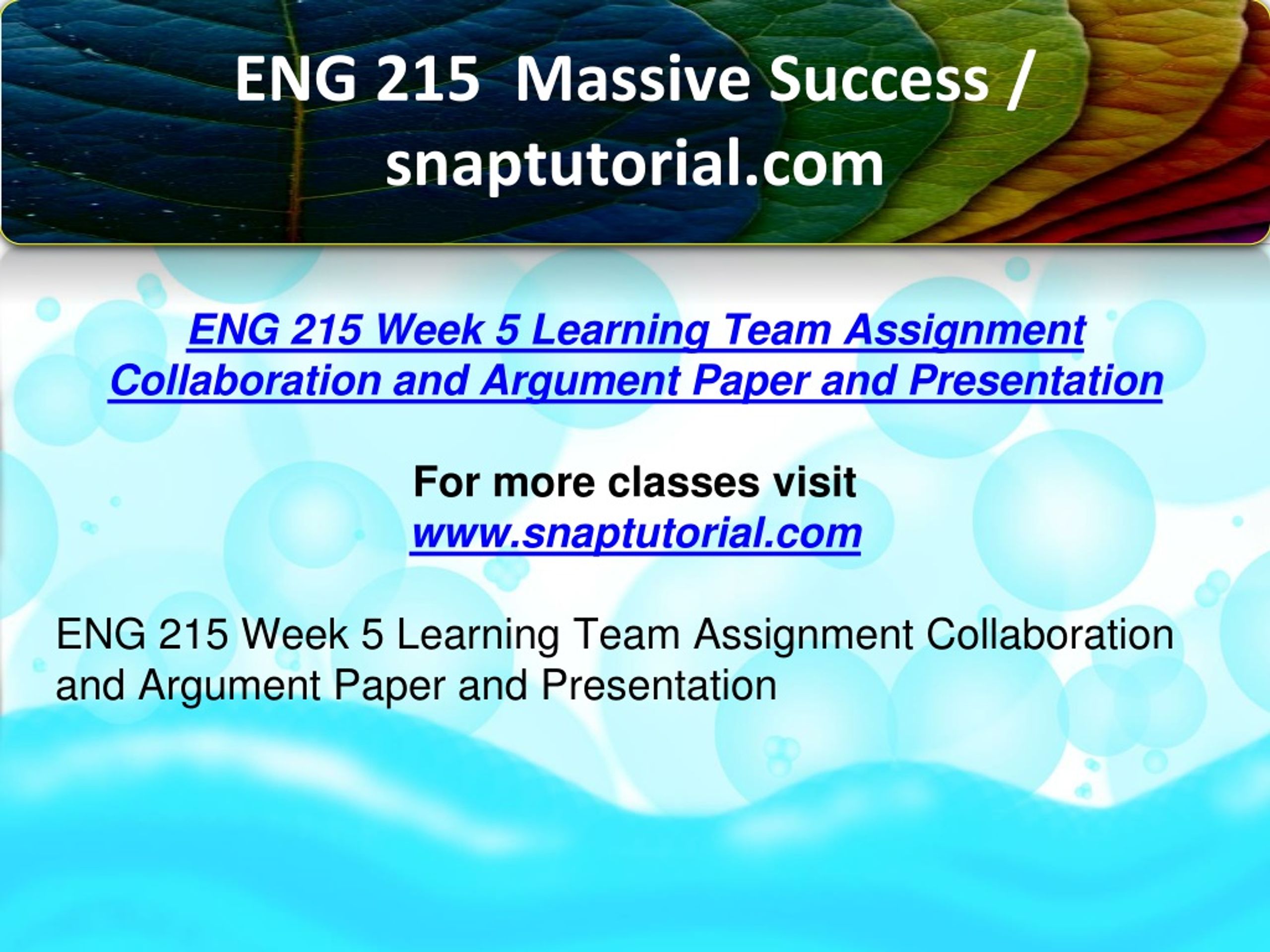 ENG 215 Massive Success / snaptutorial.com

ENG 215 Week 5 Learning Team Assignment Collaboration and Argument Paper and Presentation

For more classes visit
www.snaptutorial.com

ENG 215 Week 5 Learning Team Assignment Collaboration and Argument Paper and Presentation